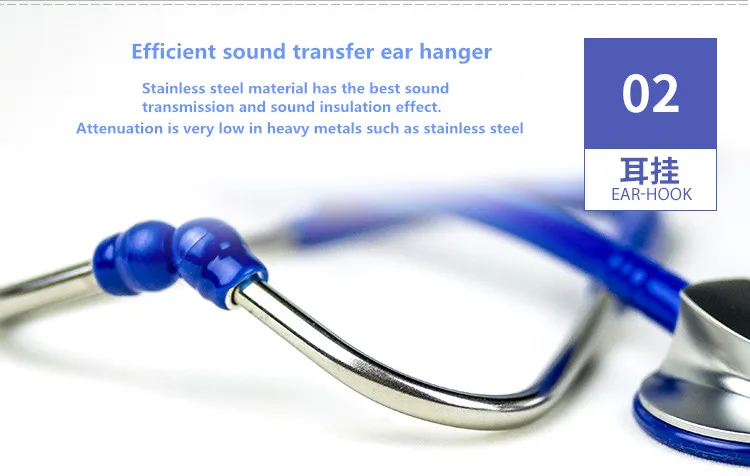 Efficient sound transfer ear hanger

Stainless steel material has the best sound transmission and sound insulation effect. Attenuation is very low in heavy metals such as stainless steel

02

耳挂
EAR-HOOK